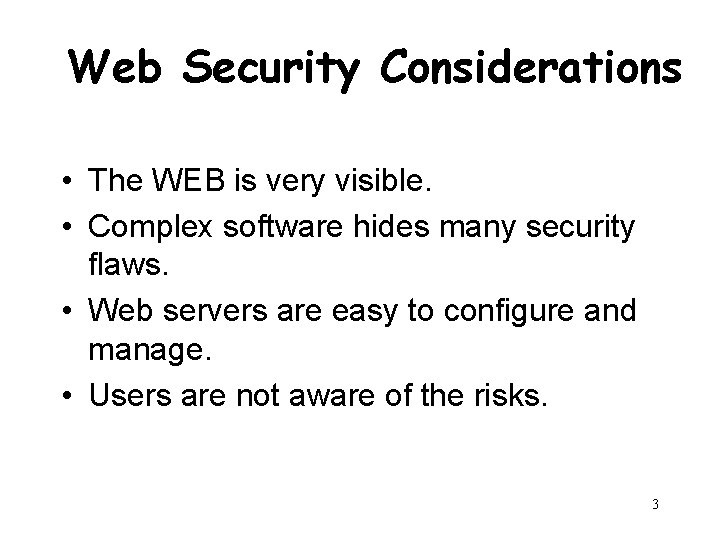 Web Security Considerations

• The WEB is very visible.
• Complex software hides many security flaws.
• Web servers are easy to configure and manage.
• Users are not aware of the risks.

3